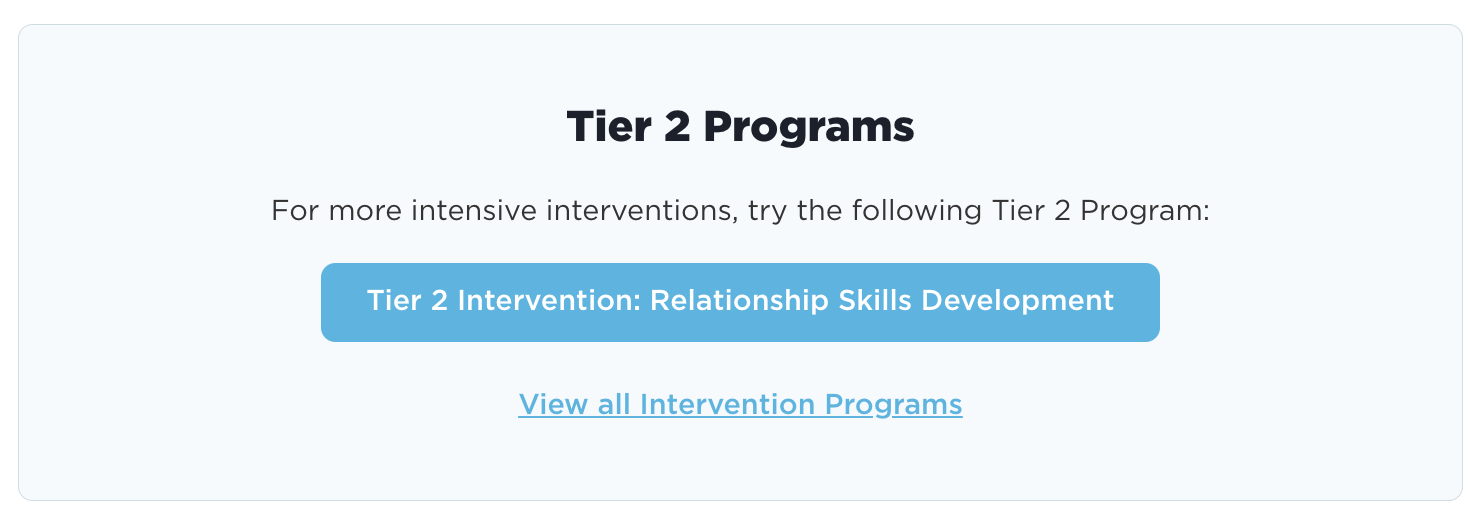 Tier 2 Programs

For more intensive interventions, try the following Tier 2 Program:

Tier 2 Intervention: Relationship Skills Development

View all Intervention Programs